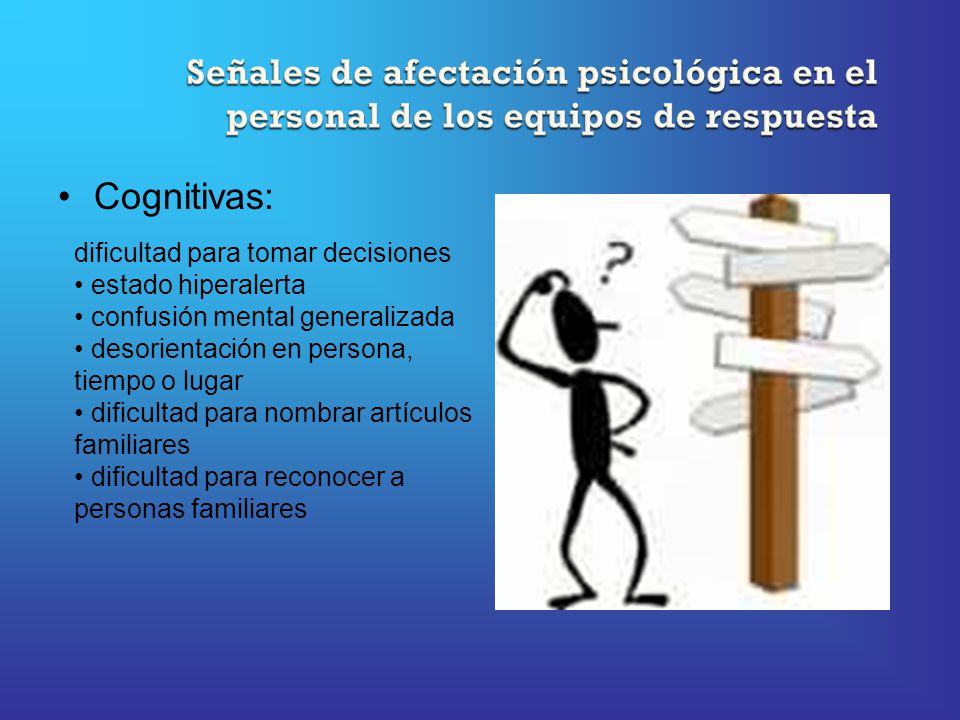 Señales de afectación psicológica en el personal de los equipos de respuesta

• Cognitivas:

dificultad para tomar decisiones
• estado hiperalerta
• confusión mental generalizada
• desorientación en persona, tiempo o lugar
• dificultad para nombrar artículos familiares
• dificultad para reconocer a personas familiares

?